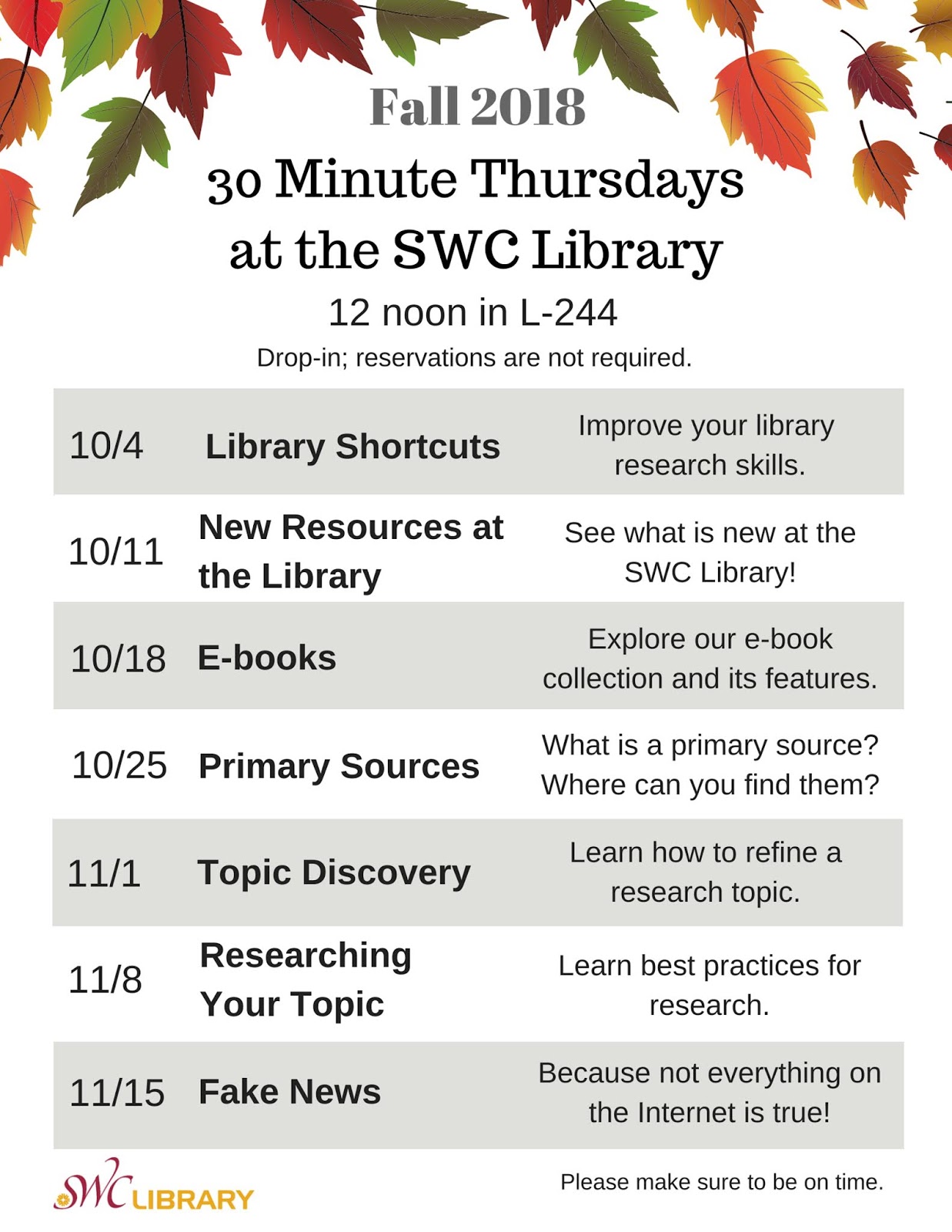 Fall 2018
30 Minute Thursdays at the SWC Library
12 noon in L-244
Drop-in; reservations are not required.

| | | |
|---|---|---|
| 10/4 | Library Shortcuts | Improve your library research skills. |
| 10/11 | New Resources at the Library | See what is new at the SWC Library! |
| 10/18 | E-books | Explore our e-book collection and its features. |
| 10/25 | Primary Sources | What is a primary source? Where can you find them? |
| 11/1 | Topic Discovery | Learn how to refine a research topic. |
| 11/8 | Researching Your Topic | Learn best practices for research. |
| 11/15 | Fake News | Because not everything on the Internet is true! |

SWC LIBRARY

Please make sure to be on time.